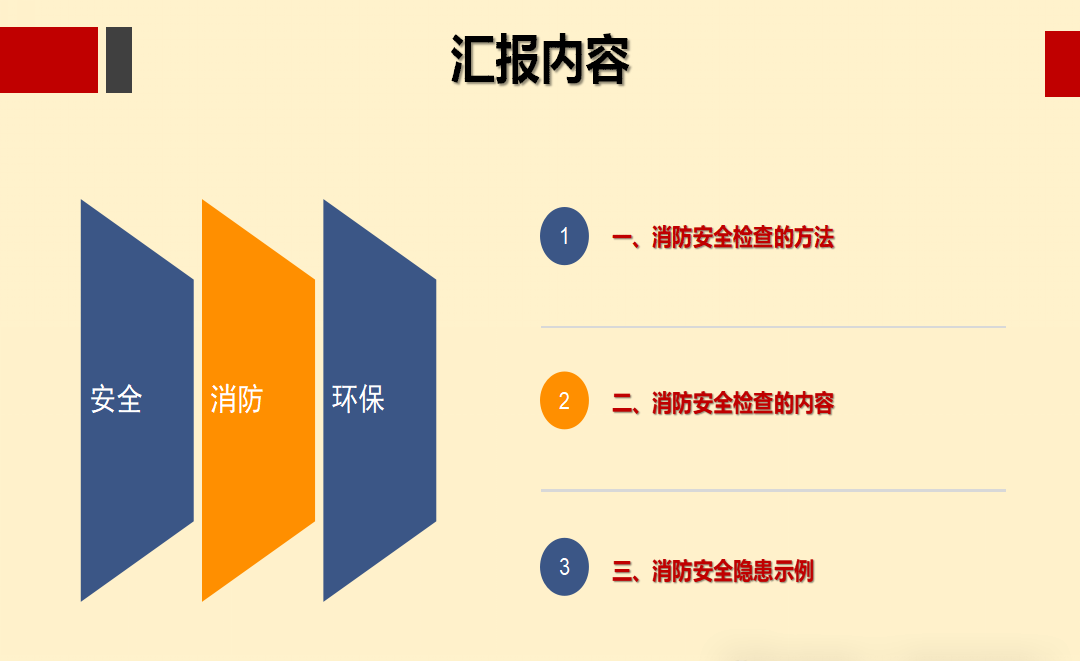 汇报内容

安全

消防

环保

1 一、消防安全检查的方法

2 二、消防安全检查的内容

3 三、消防安全隐患示例